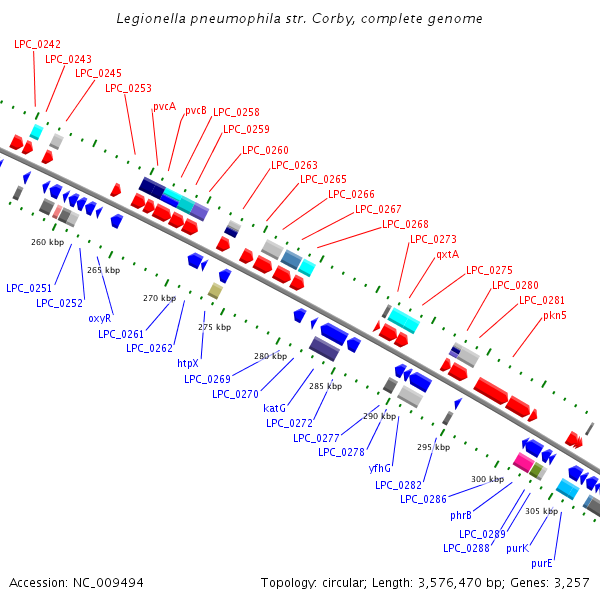 Legionella pneumophila str. Corby, complete genome

LPC_0242
LPC_0243
LPC_0245
LPC_0253
pvcA
pvcB
LPC_0258
LPC_0259
LPC_0260
LPC_0263
LPC_0265
LPC_0266
LPC_0267
LPC_0268
LPC_0273
qxtA
LPC_0275
LPC_0280
LPC_0281
pkn5

260 kbp
265 kbp
270 kbp
275 kbp
280 kbp
285 kbp
290 kbp
295 kbp
300 kbp
305 kbp

LPC_0251
LPC_0252
oxyR
LPC_0261
LPC_0262
htpX
LPC_0269
LPC_0270
katG
LPC_0272
LPC_0277
LPC_0278
yfhG
LPC_0282
LPC_0286
phrB
LPC_0289
LPC_0288
purK
purE

Accession: NC_009494
Topology: circular; Length: 3,576,470 bp; Genes: 3,257